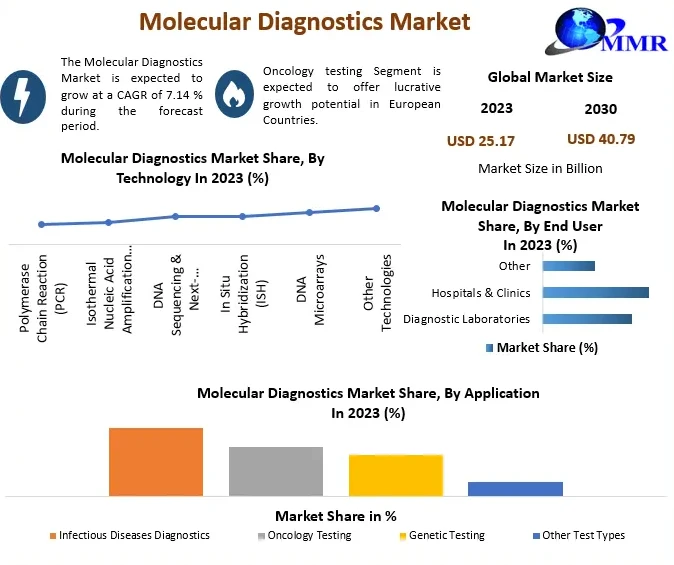 Molecular Diagnostics Market

MMR

The Molecular Diagnostics Market is expected to grow at a CAGR of 7.14 % during the forecast period.

Oncology testing Segment is expected to offer lucrative growth potential in European Countries.

Global Market Size

2023

2030

USD 25.17

USD 40.79

Market Size in Billion

Molecular Diagnostics Market Share, By Technology In 2023 (%)

Polymerase Chain Reaction (PCR)

Isothermal Nucleic Acid Amplification...

DNA Sequencing & Next-...

In Situ Hybridization (ISH)

DNA Microarrays

Other Technologies

Molecular Diagnostics Market Share, By End User In 2023 (%)

Other

Hospitals & Clinics

Diagnostic Laboratories

Market Share (%)

Molecular Diagnostics Market Share, By Application In 2023 (%)

Market Share in %

Infectious Diseases Diagnostics

Oncology Testing

Genetic Testing

Other Test Types